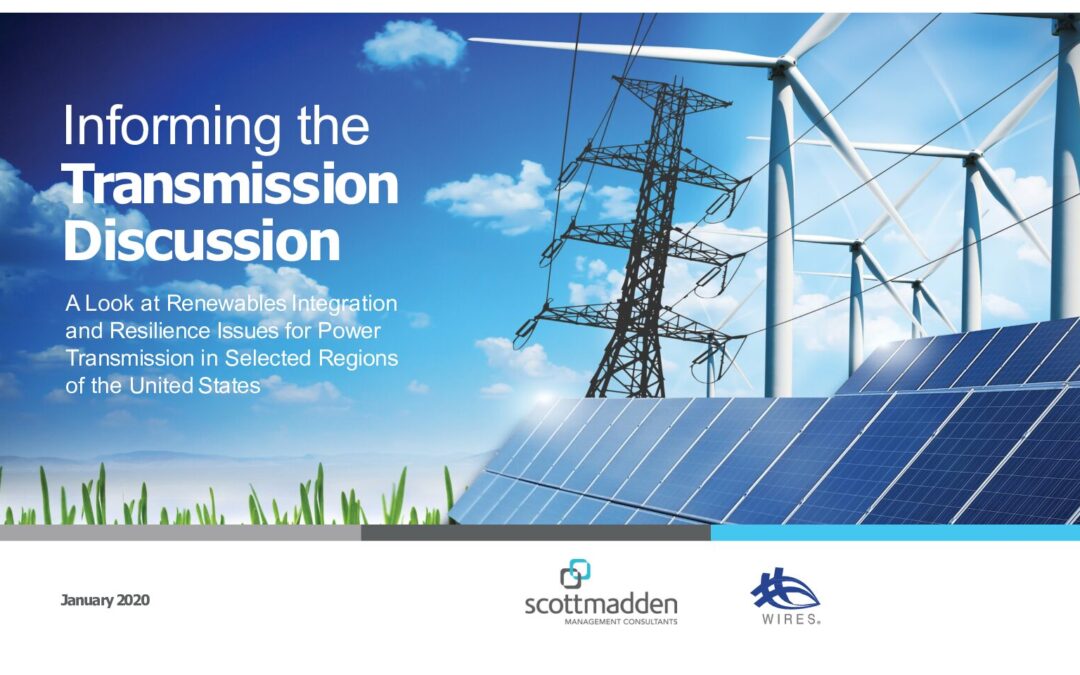 Informing the Transmission Discussion

A Look at Renewables Integration and Resilience Issues for Power Transmission in Selected Regions of the United States

January 2020

scottmadden
MANAGEMENT CONSULTANTS

WIRES.